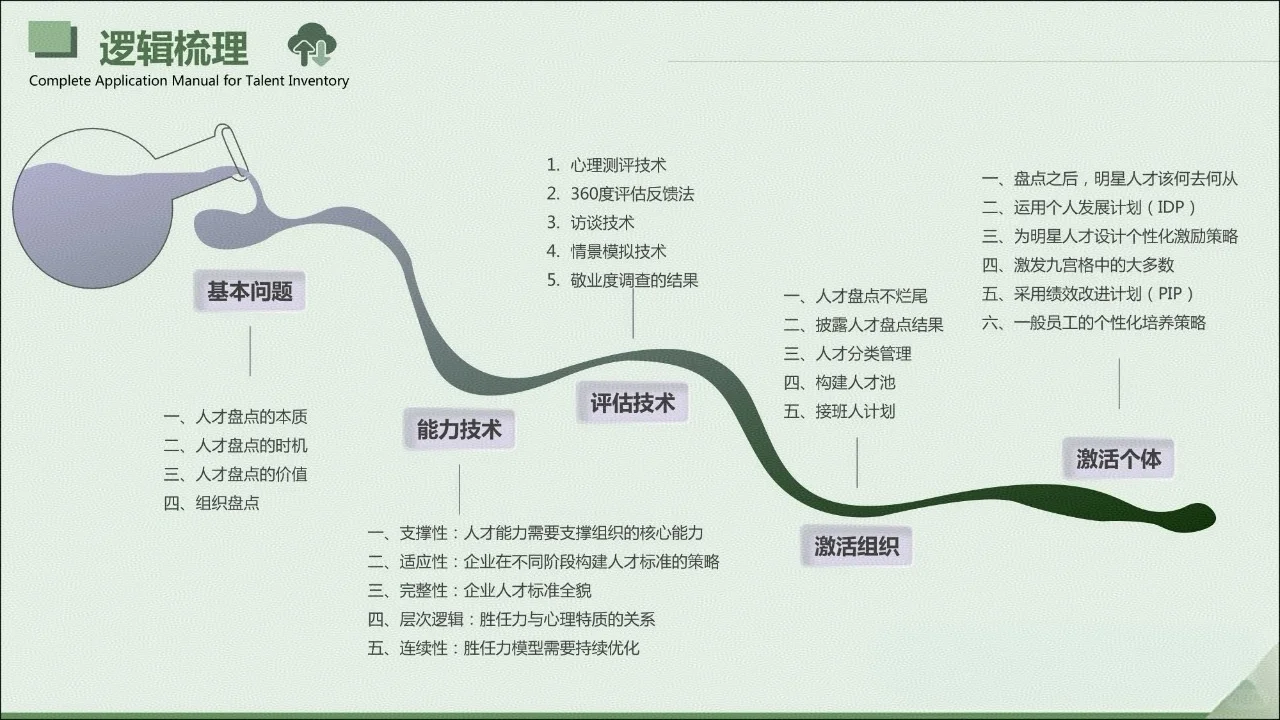 逻辑梳理
Complete Application Manual for Talent Inventory

基本问题
一、人才盘点的本质
二、人才盘点的时机
三、人才盘点的价值
四、组织盘点

能力技术
一、支撑性：人才能力需要支撑组织的核心能力
二、适应性：企业在不同阶段构建人才标准的策略
三、完整性：企业人才标准全貌
四、层次逻辑：胜任力与心理特质的关系
五、连续性：胜任力模型需要持续优化

1. 心理测评技术
2. 360度评估反馈法
3. 访谈技术
4. 情景模拟技术
5. 敬业度调查的结果
评估技术

一、人才盘点不烂尾
二、披露人才盘点结果
三、人才分类管理
四、构建人才池
五、接班人计划
激活组织

一、盘点之后，明星人才该何去何从
二、运用个人发展计划（IDP）
三、为明星人才设计个性化激励策略
四、激发九宫格中的大多数
五、采用绩效改进计划（PIP）
六、一般员工的个性化培养策略
激活个体